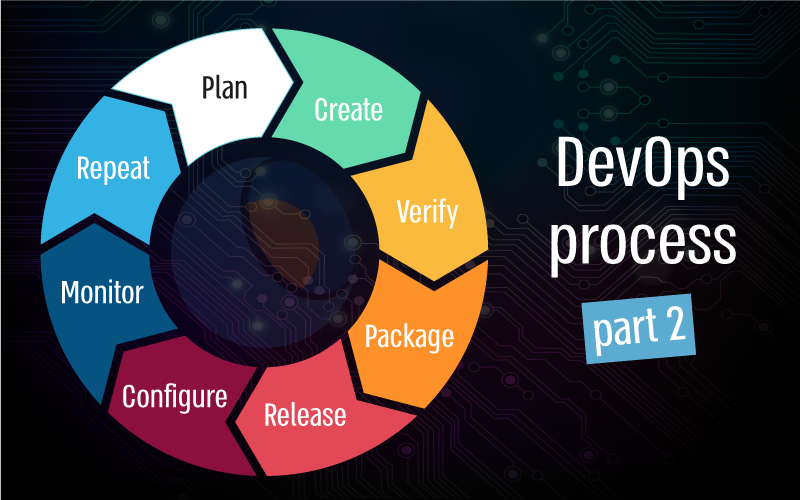 Plan
Create
Verify
Package
Release
Configure
Monitor
Repeat

DevOps process
part 2